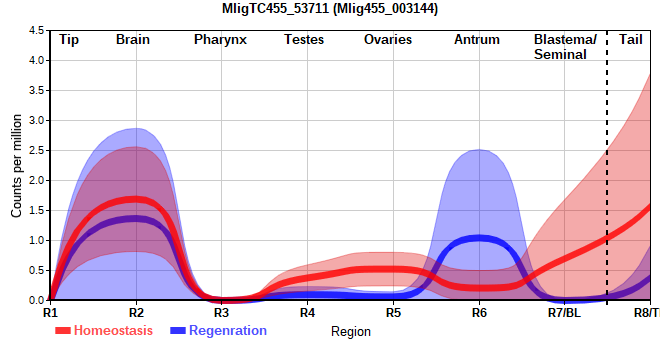 MligTC455_53711 (Mlig455_003144)

Tip
Brain
Pharynx
Testes
Ovaries
Antrum
Blastema/ Seminal
Tail

Counts per million

4.5
4.0
3.5
3.0
2.5
2.0
1.5
1.0
0.5
0.0

R1
R2
R3
R4
R5
R6
R7/BL
R8/T

Homeostasis
Regenration
Region